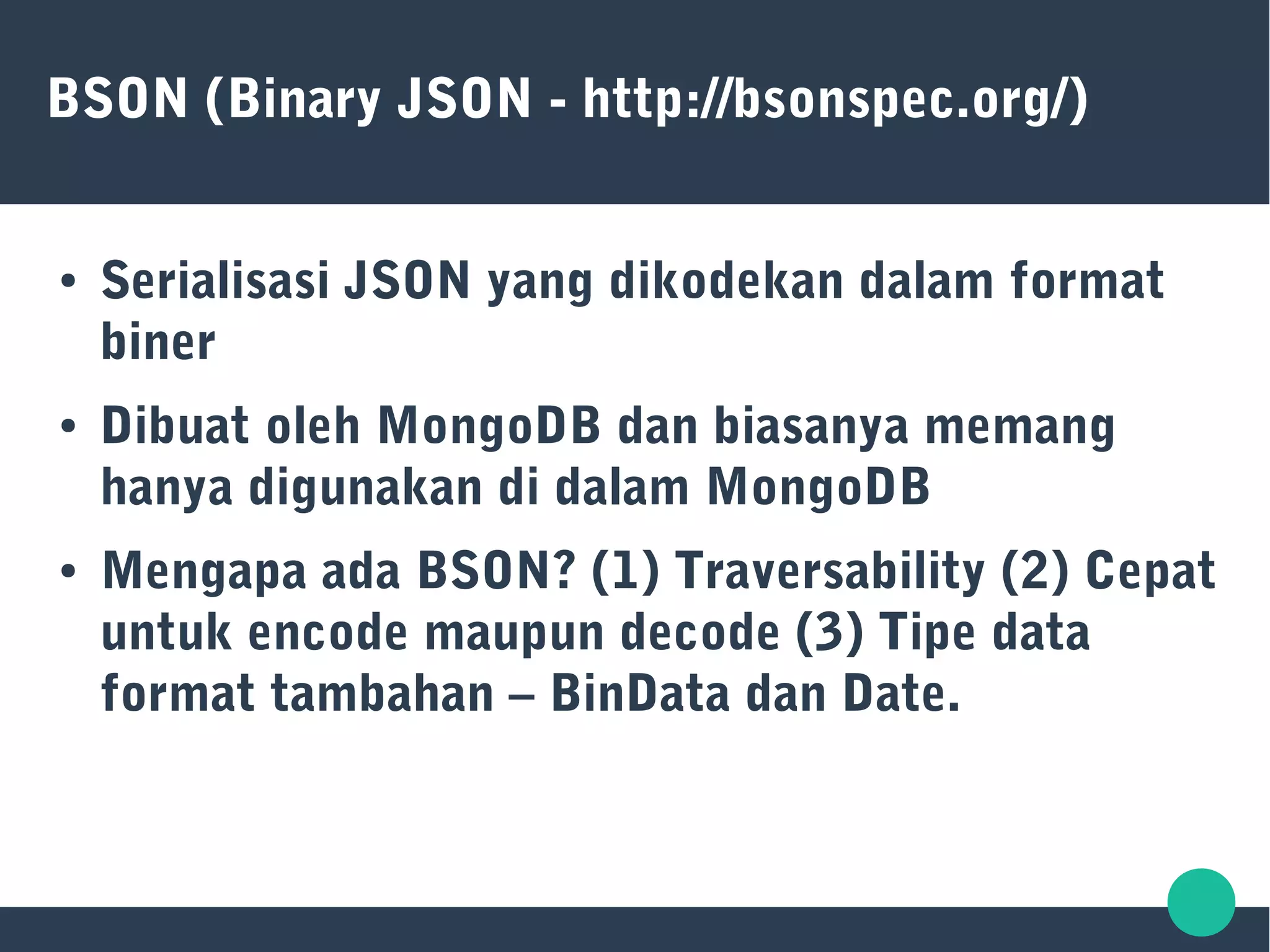 BSON (Binary JSON - http://bsonspec.org/)

• Serialisasi JSON yang dikodekan dalam format biner

• Dibuat oleh MongoDB dan biasanya memang hanya digunakan di dalam MongoDB

• Mengapa ada BSON? (1) Traversability (2) Cepat untuk encode maupun decode (3) Tipe data format tambahan – BinData dan Date.